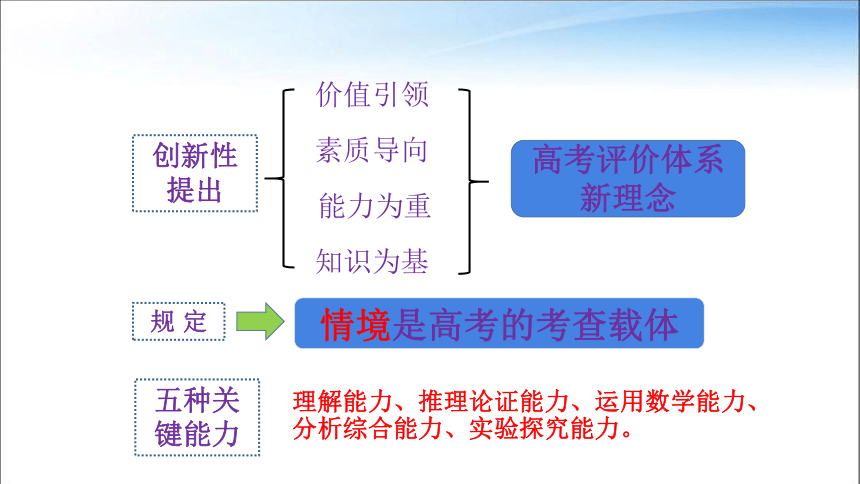 创新性提出

价值引领
素质导向
能力为重
知识为基

高考评价体系新理念

规定

情境是高考的考查载体

五种关键能力

理解能力、推理论证能力、运用数学能力、分析综合能力、实验探究能力。